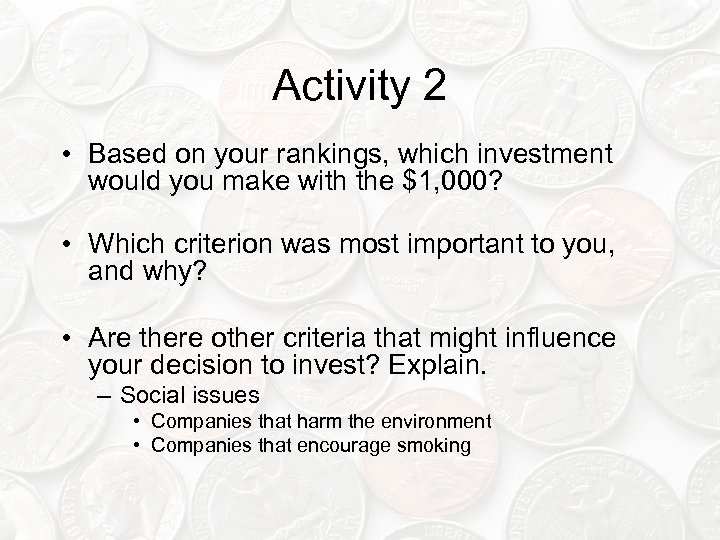 Activity 2

• Based on your rankings, which investment would you make with the \$1,000?

• Which criterion was most important to you, and why?

• Are there other criteria that might influence your decision to invest? Explain.
– Social issues
• Companies that harm the environment
• Companies that encourage smoking